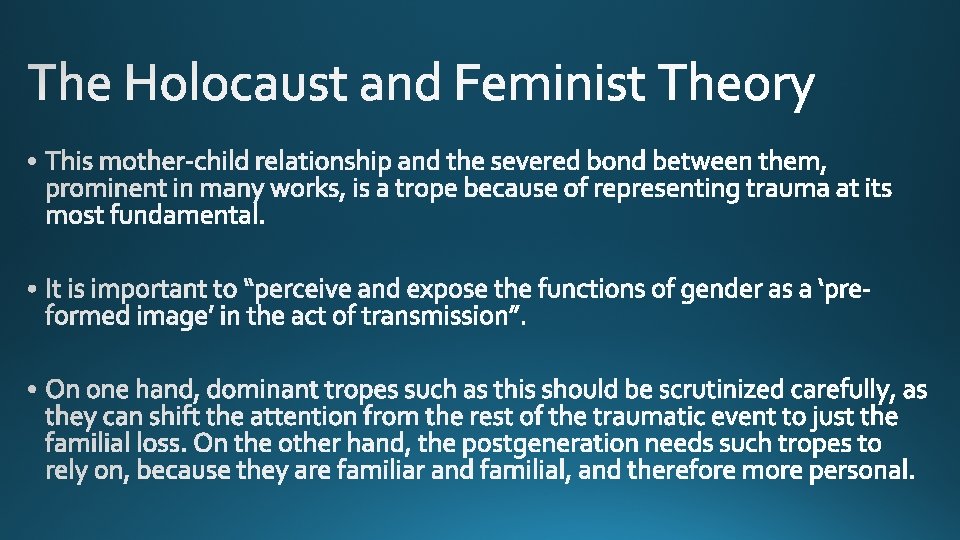 The Holocaust and Feminist Theory

• This mother-child relationship and the severed bond between them, prominent in many works, is a trope because of representing trauma at its most fundamental.

• It is important to “perceive and expose the functions of gender as a ‘pre-formed image’ in the act of transmission”.

• On one hand, dominant tropes such as this should be scrutinized carefully, as they can shift the attention from the rest of the traumatic event to just the familial loss. On the other hand, the postgeneration needs such tropes to rely on, because they are familiar and familial, and therefore more personal.